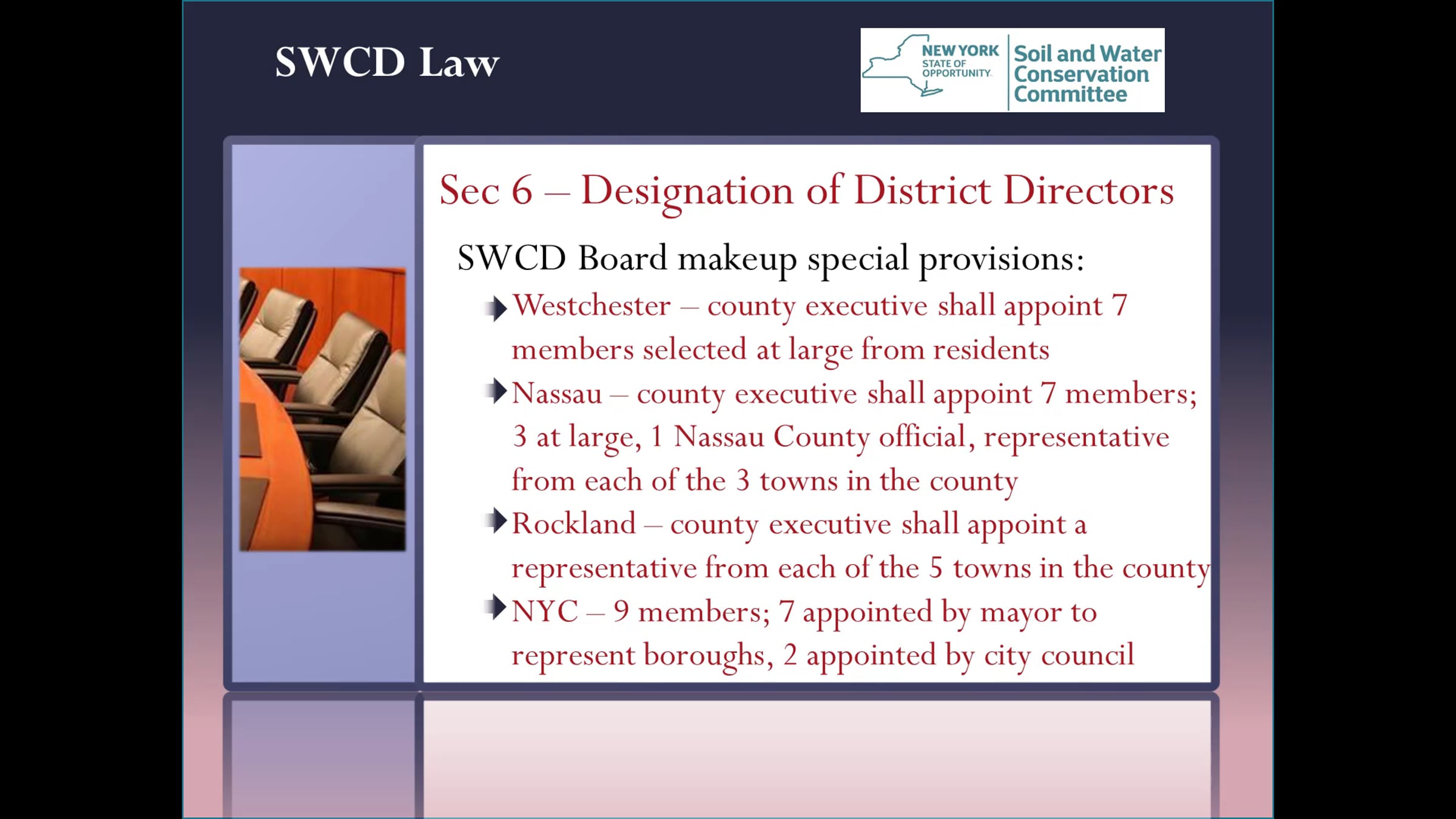 SWCD Law

NEW YORK STATE OF OPPORTUNITY. Soil and Water Conservation Committee

Sec 6 – Designation of District Directors

SWCD Board makeup special provisions:

Westchester – county executive shall appoint 7 members selected at large from residents

Nassau – county executive shall appoint 7 members; 3 at large, 1 Nassau County official, representative from each of the 3 towns in the county

Rockland – county executive shall appoint a representative from each of the 5 towns in the county

NYC – 9 members; 7 appointed by mayor to represent boroughs, 2 appointed by city council